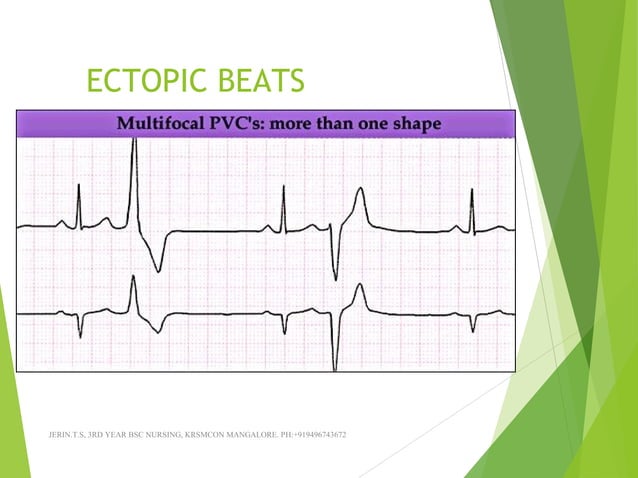 ECTOPIC BEATS

Multifocal PVC's: more than one shape

JERIN.T.S, 3RD YEAR BSC NURSING, KRSMCON MANGALORE. PH:+919496743672